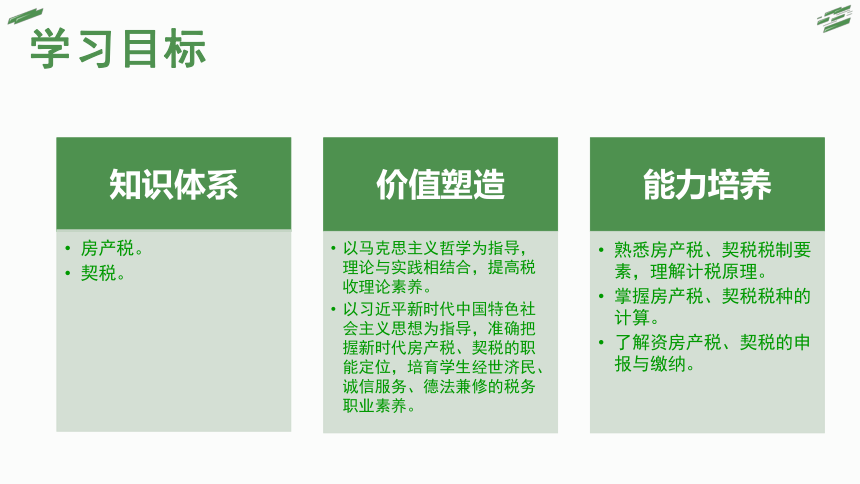 学习目标

知识体系

• 房产税。
• 契税。

价值塑造

• 以马克思主义哲学为指导，理论与实践相结合，提高税收理论素养。
• 以习近平新时代中国特色社会主义思想为指导，准确把握新时代房产税、契税的职能定位，培育学生经世济民、诚信服务、德法兼修的税务职业素养。

能力培养

• 熟悉房产税、契税税制要素，理解计税原理。
• 掌握房产税、契税税种的计算。
• 了解资房产税、契税的申报与缴纳。